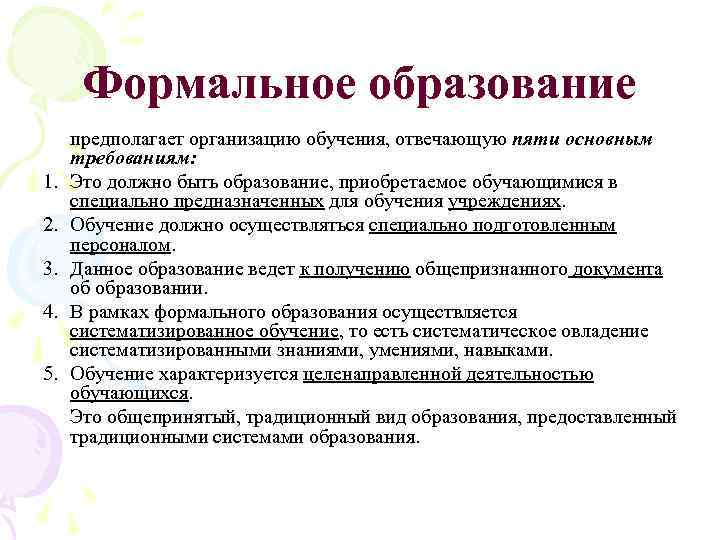 Формальное образование

предполагает организацию обучения, отвечающую пяти основным требованиям:

1. Это должно быть образование, приобретаемое обучающимися в специально предназначенных для обучения учреждениях.
2. Обучение должно осуществляться специально подготовленным персоналом.
3. Данное образование ведет к получению общепризнанного документа об образовании.
4. В рамках формального образования осуществляется систематизированное обучение, то есть систематическое овладение систематизированными знаниями, умениями, навыками.
5. Обучение характеризуется целенаправленной деятельностью обучающихся.

Это общепринятый, традиционный вид образования, предоставленный традиционными системами образования.